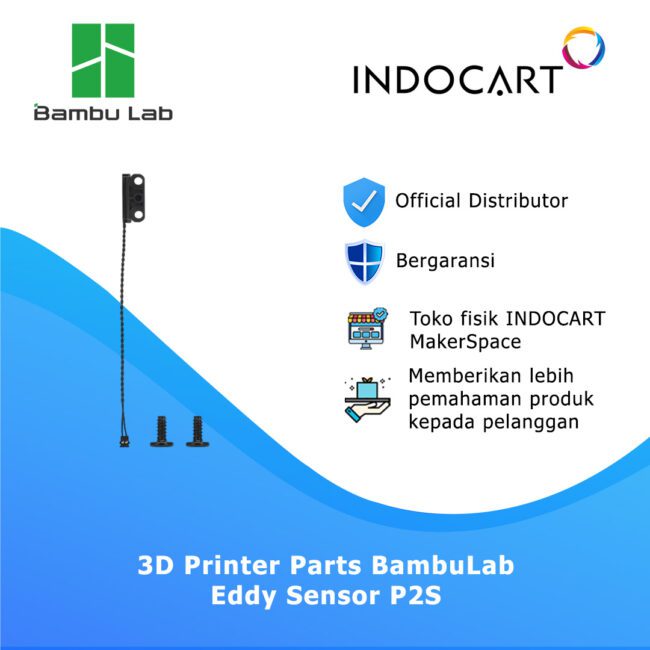 Bambu Lab

INDOCART

Official Distributor

Bergaransi

Toko fisik INDOCART MakerSpace

Memberikan lebih pemahaman produk kepada pelanggan

3D Printer Parts BambuLab
Eddy Sensor P2S